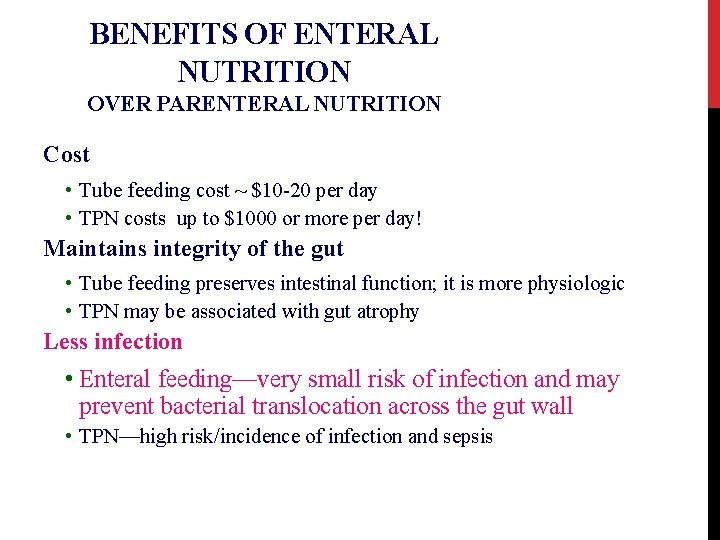 BENEFITS OF ENTERAL NUTRITION
OVER PARENTERAL NUTRITION

Cost

• Tube feeding cost ~ \$10-20 per day
• TPN costs up to \$1000 or more per day!

Maintains integrity of the gut

• Tube feeding preserves intestinal function; it is more physiologic
• TPN may be associated with gut atrophy

Less infection

• Enteral feeding—very small risk of infection and may prevent bacterial translocation across the gut wall
• TPN—high risk/incidence of infection and sepsis